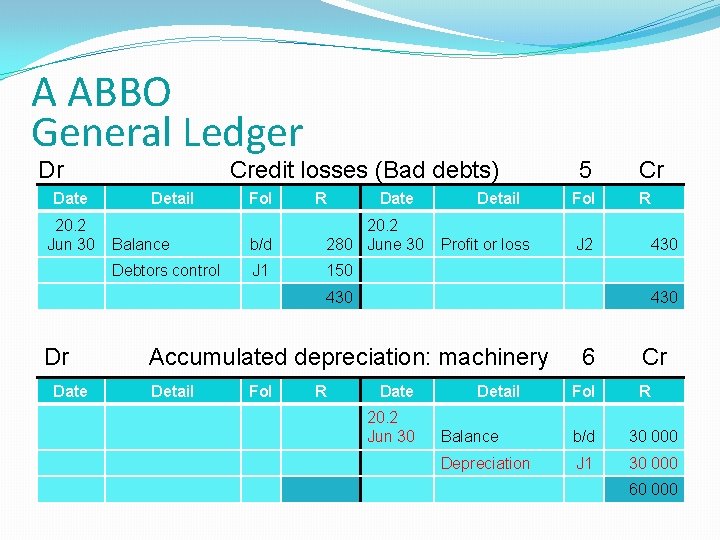 A ABBO
General Ledger

Dr Credit losses (Bad debts) 5 Cr

| Date | Detail | Fol | R | Date | Detail | Fol | R |
|---|---|---|---|---|---|---|---|
| 20.2 Jun 30 | Balance | b/d | 280 | 20.2 June 30 | Profit or loss | J2 | 430 |
| | Debtors control | J1 | 150 | | | | |
| | | | 430 | | | | 430 |

Dr Accumulated depreciation: machinery 6 Cr

| Date | Detail | Fol | R | Date | Detail | Fol | R |
|---|---|---|---|---|---|---|---|
| | | | | 20.2 Jun 30 | Balance | b/d | 30 000 |
| | | | | | Depreciation | J1 | 30 000 |
| | | | | | | | 60 000 |